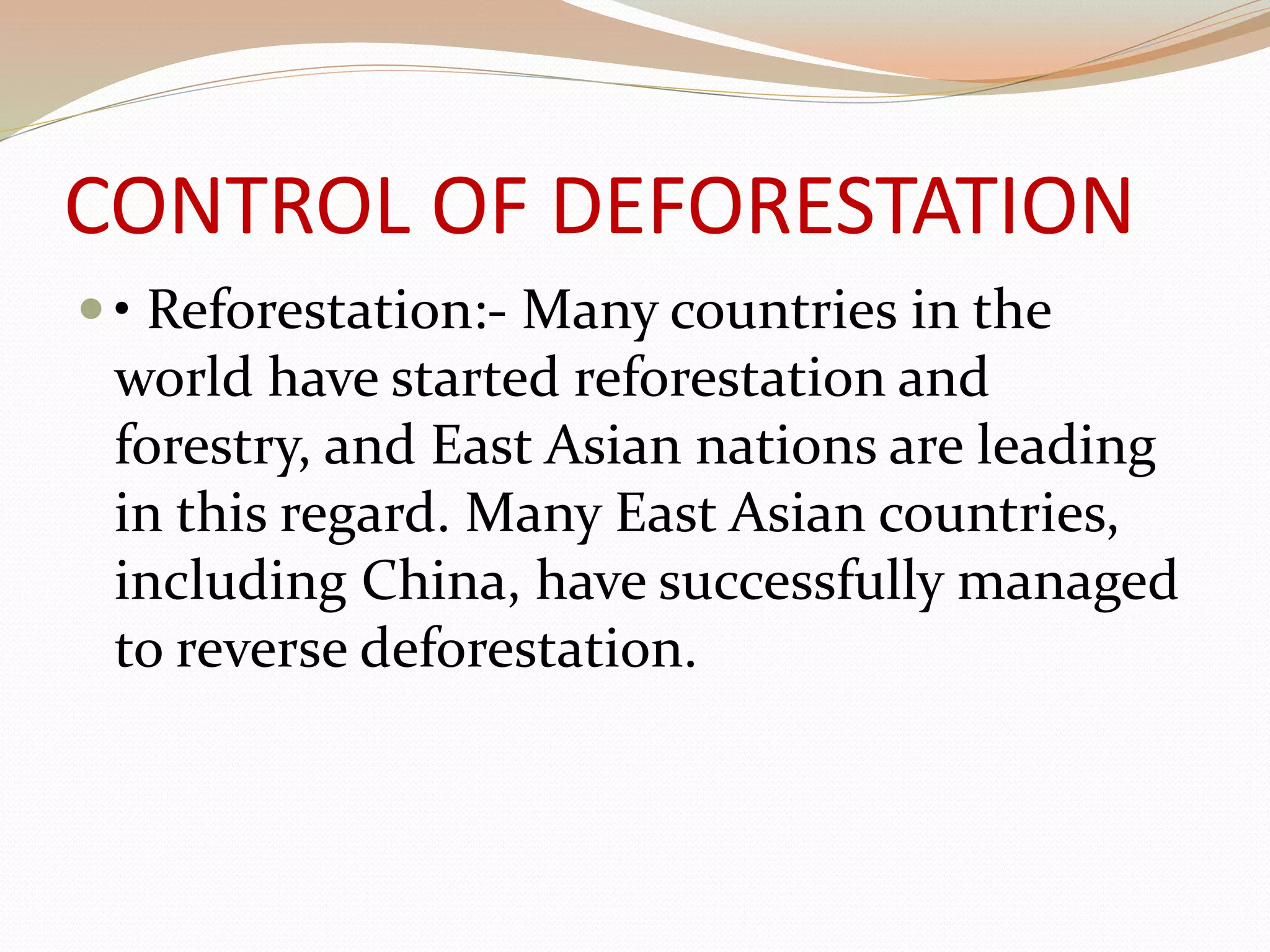 CONTROL OF DEFORESTATION

• Reforestation:- Many countries in the world have started reforestation and forestry, and East Asian nations are leading in this regard. Many East Asian countries, including China, have successfully managed to reverse deforestation.